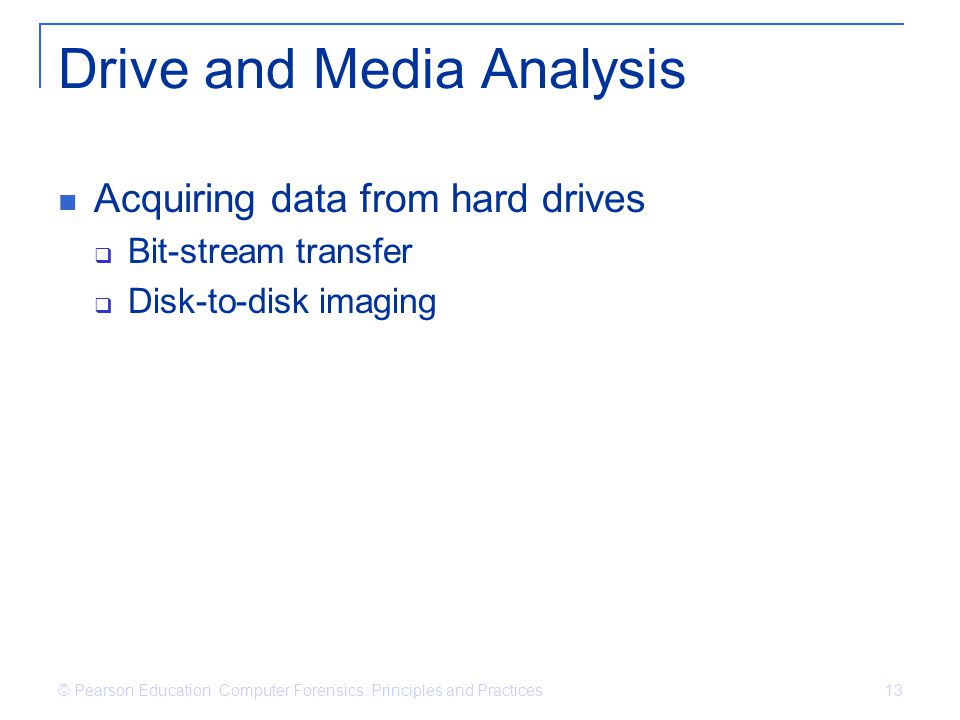 Drive and Media Analysis

Acquiring data from hard drives

Bit-stream transfer

Disk-to-disk imaging

© Pearson Education Computer Forensics: Principles and Practices

13